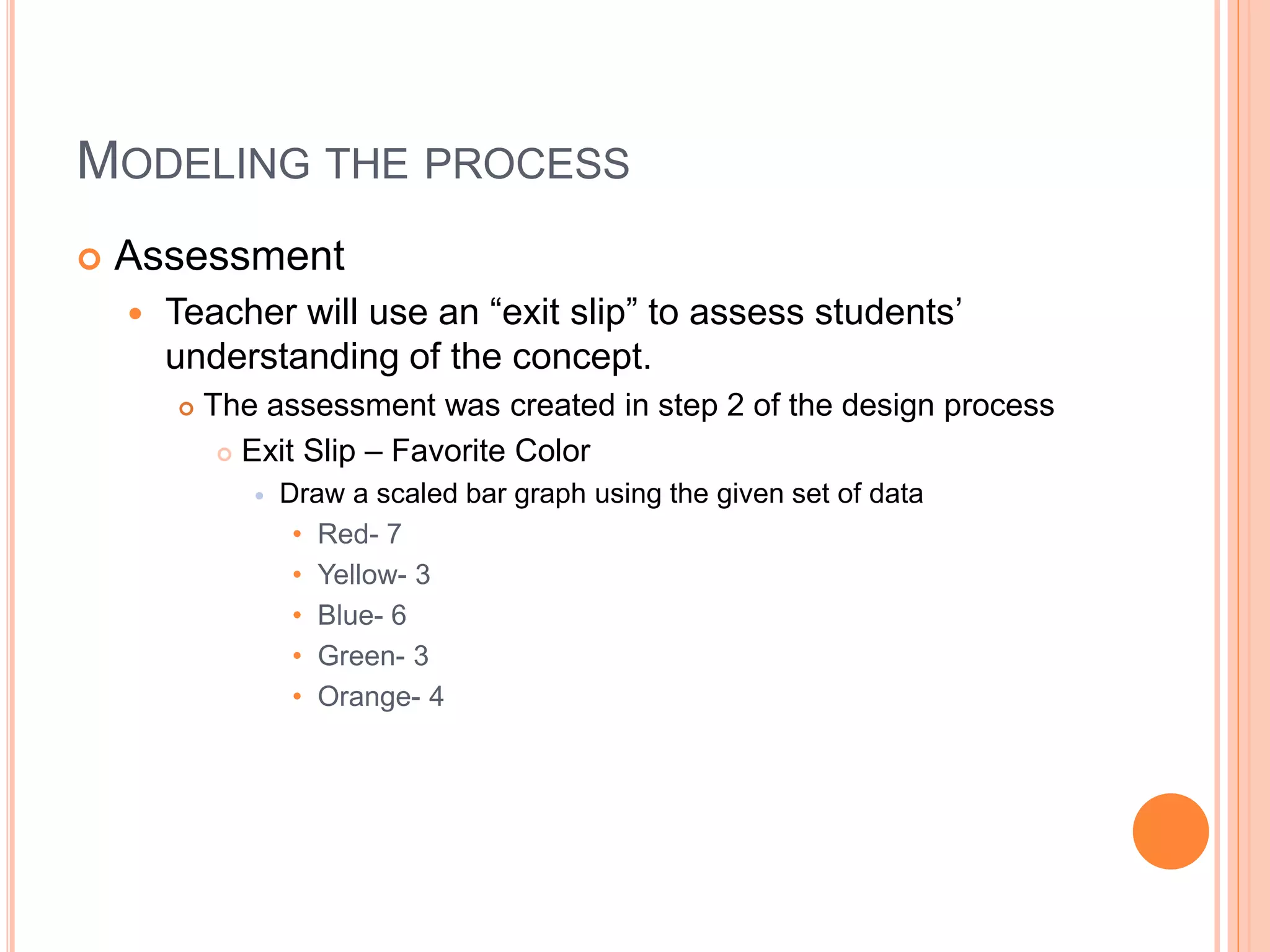 MODELING THE PROCESS

Assessment

Teacher will use an “exit slip” to assess students’ understanding of the concept.

The assessment was created in step 2 of the design process

Exit Slip – Favorite Color

Draw a scaled bar graph using the given set of data

Red- 7

Yellow- 3

Blue- 6

Green- 3

Orange- 4